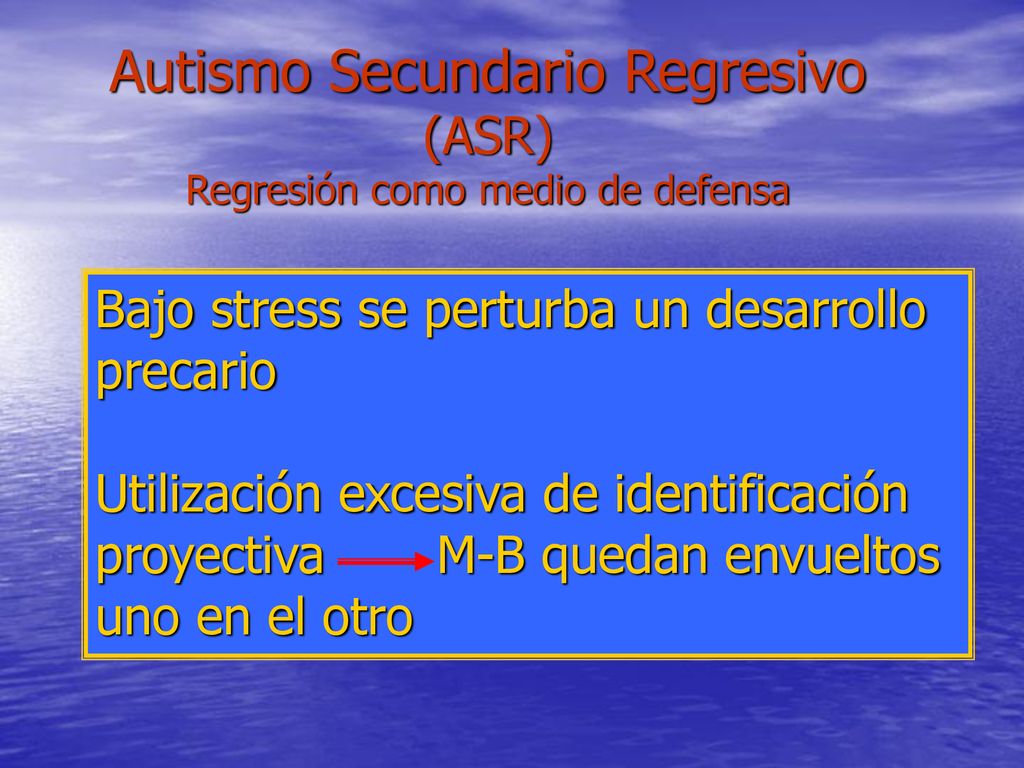 Autismo Secundario Regresivo (ASR)
Regresión como medio de defensa

Bajo stress se perturba un desarrollo precario

Utilización excesiva de identificación proyectiva $\rightarrow$ M-B quedan envueltos uno en el otro